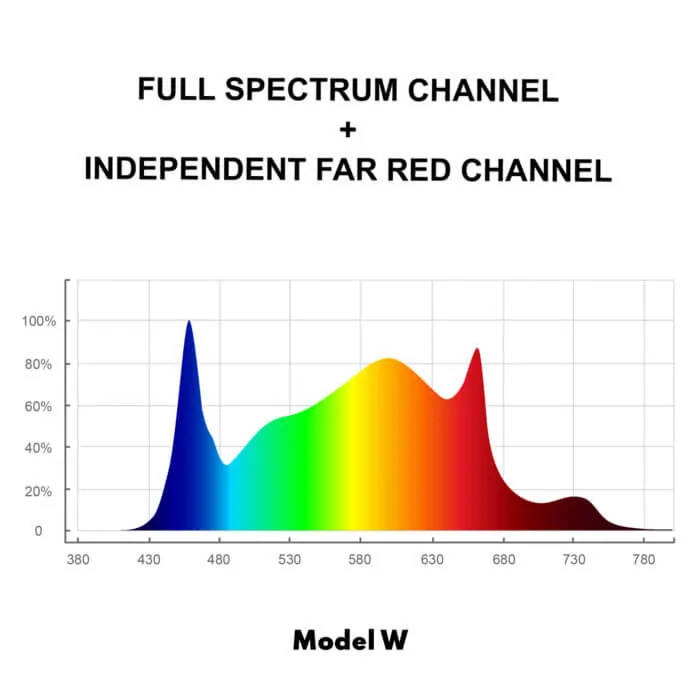 FULL SPECTRUM CHANNEL
+
INDEPENDENT FAR RED CHANNEL

100%
80%
60%
40%
20%
0

380 430 480 530 580 630 680 730 780

Model W